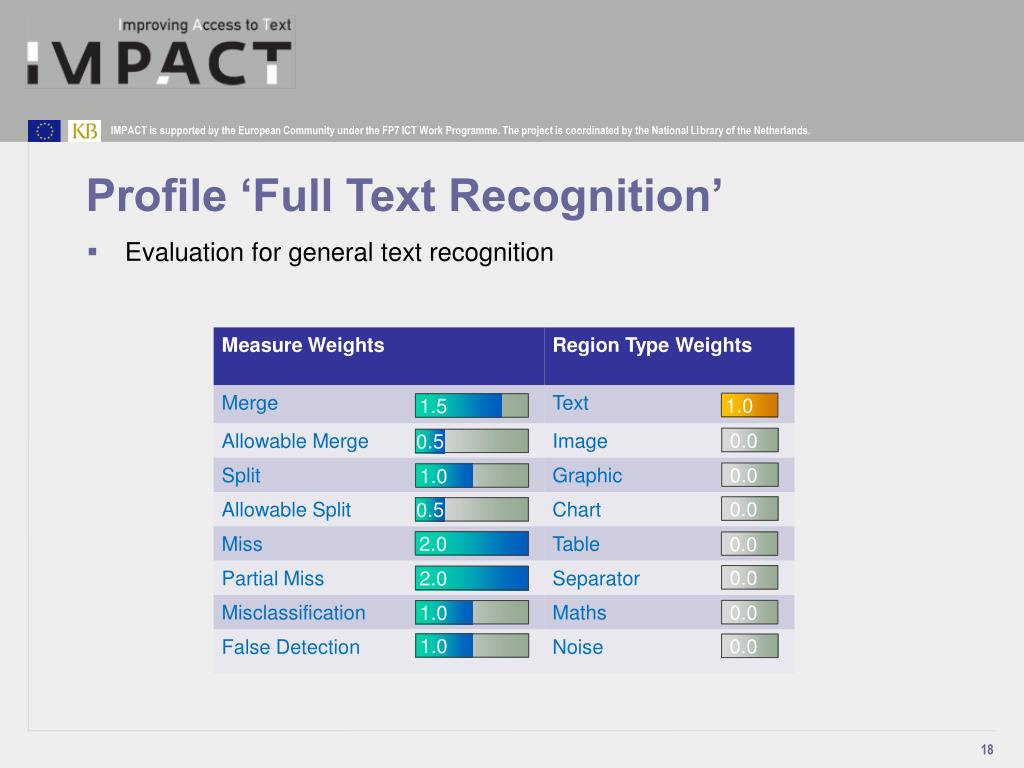 Improving Access to Text
IMPACT

KB IMPACT is supported by the European Community under the FP7 ICT Work Programme. The project is coordinated by the National Library of the Netherlands.

Profile ‘Full Text Recognition’

▪ Evaluation for general text recognition

| Measure Weights | | Region Type Weights | |
|---|---|---|---|
| Merge | 1.5 | Text | 1.0 |
| Allowable Merge | 0.5 | Image | 0.0 |
| Split | 1.0 | Graphic | 0.0 |
| Allowable Split | 0.5 | Chart | 0.0 |
| Miss | 2.0 | Table | 0.0 |
| Partial Miss | 2.0 | Separator | 0.0 |
| Misclassification | 1.0 | Maths | 0.0 |
| False Detection | 1.0 | Noise | 0.0 |

18